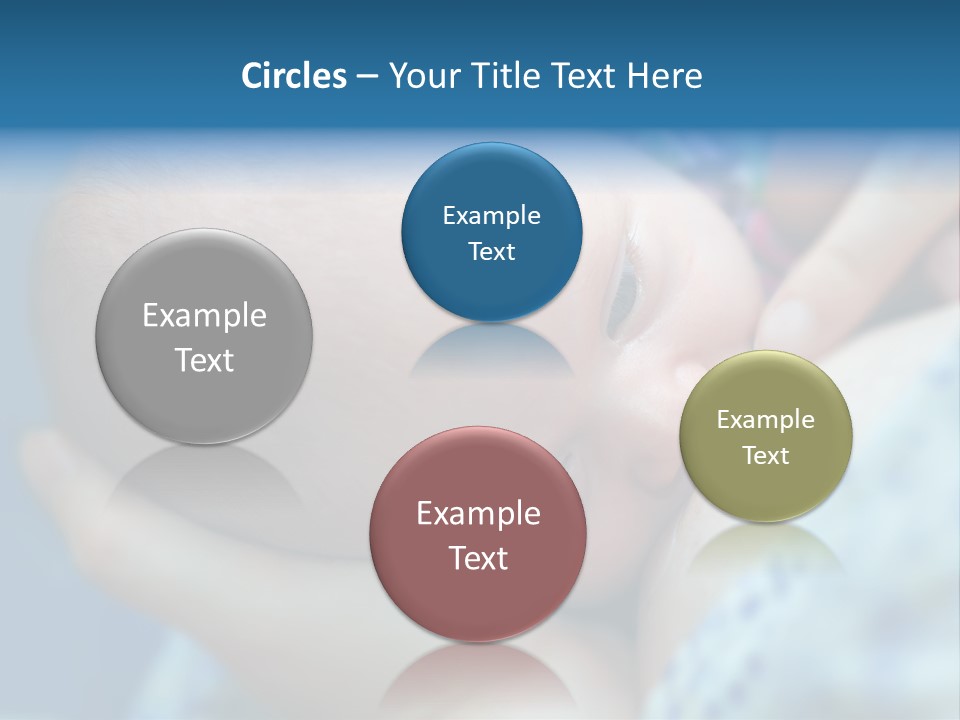 Circles – Your Title Text Here

Example Text

Example Text

Example Text

Example Text